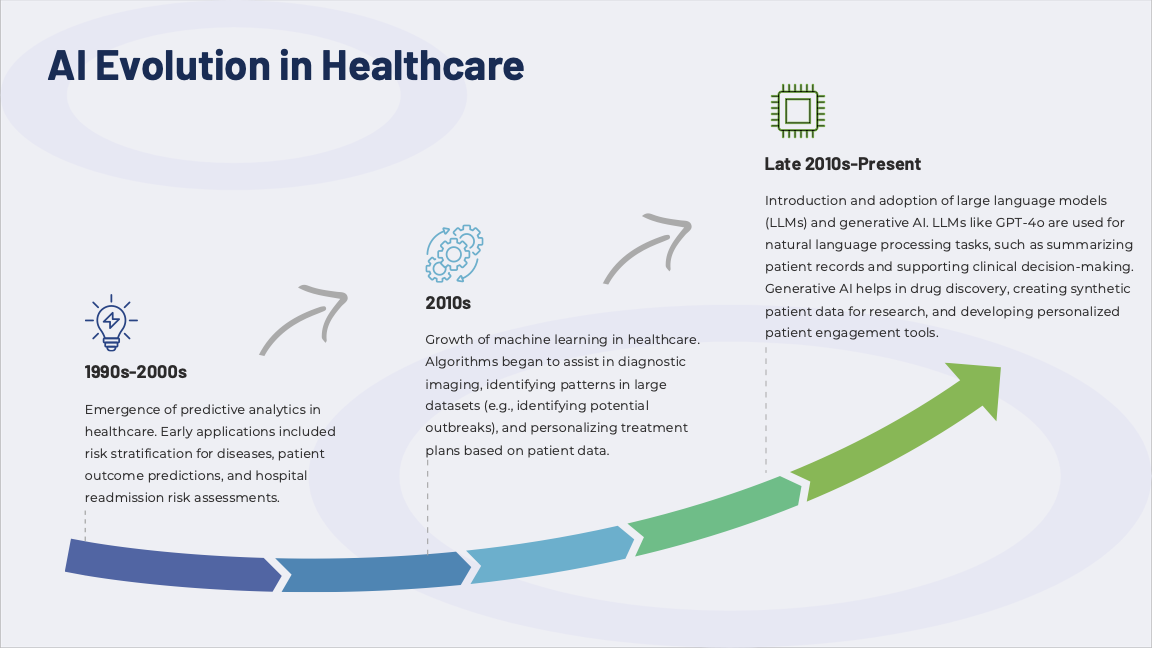 AI Evolution in Healthcare

1990s-2000s

Emergence of predictive analytics in healthcare. Early applications included risk stratification for diseases, patient outcome predictions, and hospital readmission risk assessments.

2010s

Growth of machine learning in healthcare. Algorithms began to assist in diagnostic imaging, identifying patterns in large datasets (e.g., identifying potential outbreaks), and personalizing treatment plans based on patient data.

Late 2010s-Present

Introduction and adoption of large language models (LLMs) and generative AI. LLMs like GPT-4o are used for natural language processing tasks, such as summarizing patient records and supporting clinical decision-making. Generative AI helps in drug discovery, creating synthetic patient data for research, and developing personalized patient engagement tools.